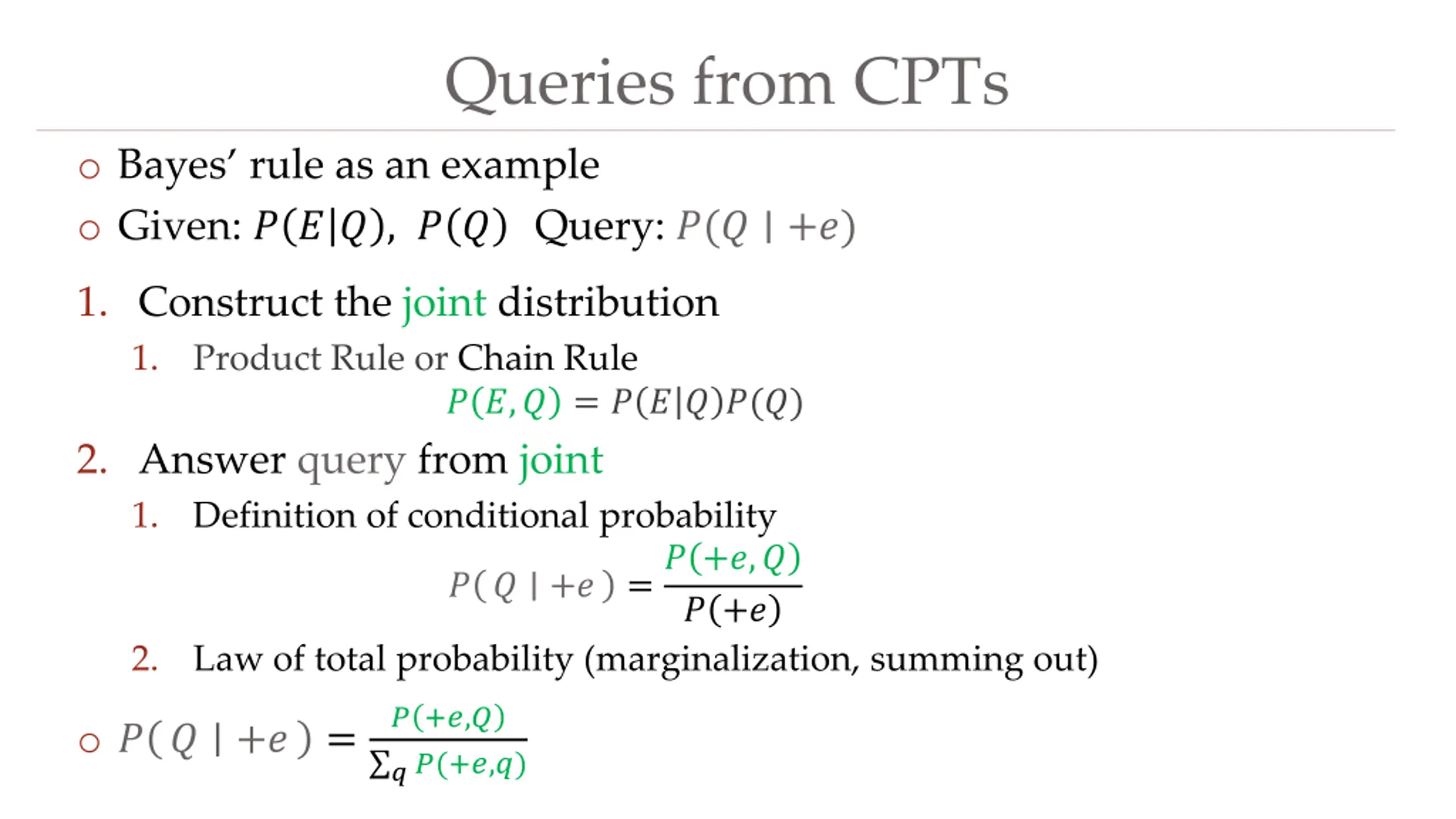 Queries from CPTs

○ Bayes' rule as an example

○ Given: $P(E|Q)$, $P(Q)$ Query: $P(Q \mid +e)$

1. Construct the joint distribution

1. Product Rule or Chain Rule

$P(E,Q) = P(E|Q)P(Q)$

2. Answer query from joint

1. Definition of conditional probability

$P(Q \mid +e) = \frac{P(+e,Q)}{P(+e)}$

2. Law of total probability (marginalization, summing out)

○ $P(Q \mid +e) = \frac{P(+e,Q)}{\sum_q P(+e,q)}$